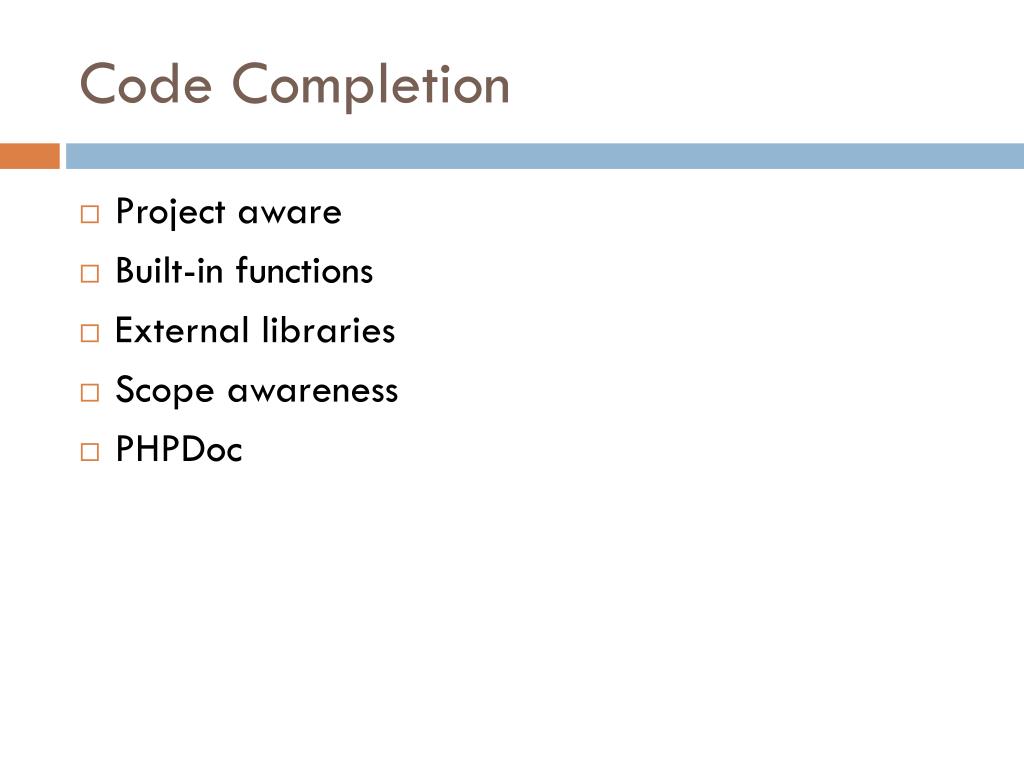 Code Completion

□ Project aware
□ Built-in functions
□ External libraries
□ Scope awareness
□ PHPDoc